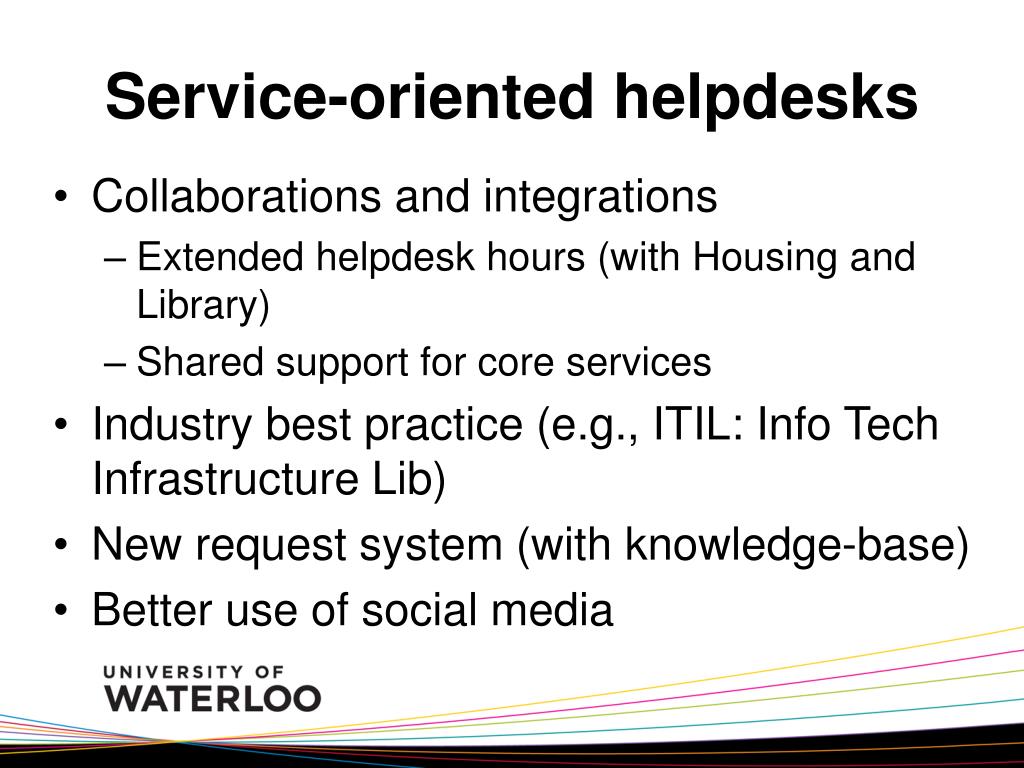 Service-oriented helpdesks

• Collaborations and integrations
– Extended helpdesk hours (with Housing and Library)
– Shared support for core services
• Industry best practice (e.g., ITIL: Info Tech Infrastructure Lib)
• New request system (with knowledge-base)
• Better use of social media

UNIVERSITY OF
WATERLOO